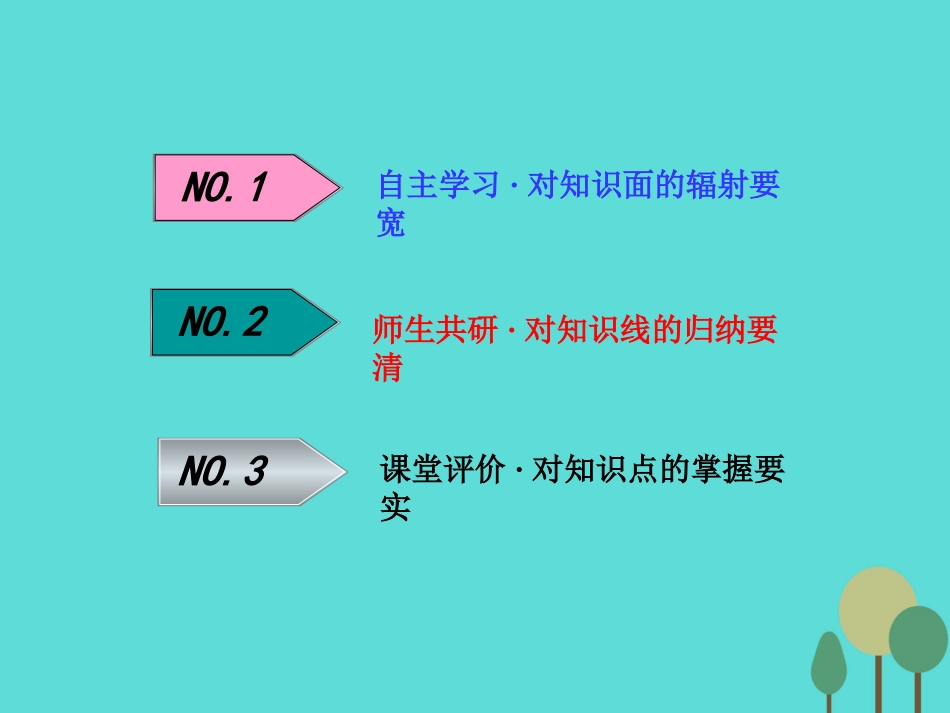 NO. 1

自主学习 · 对知识面的辐射要宽

NO. 2

师生共研 · 对知识线的归纳要清

NO. 3

课堂评价 · 对知识点的掌握要实